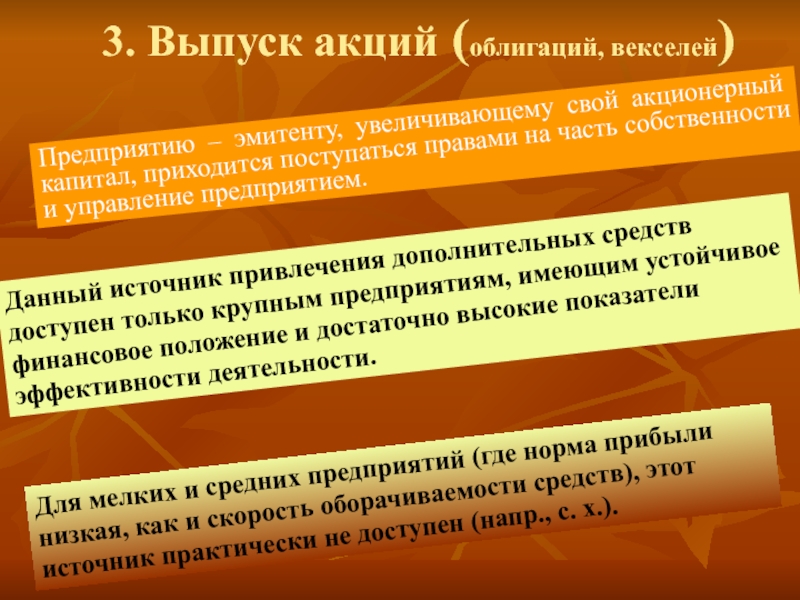 3. Выпуск акций (облигаций, векселей)

Предприятию – эмитенту, увеличивающему свой акционерный капитал, приходится поступаться правами на часть собственности и управление предприятием.

Данный источник привлечения дополнительных средств доступен только крупным предприятиям, имеющим устойчивое финансовое положение и достаточно высокие показатели эффективности деятельности.

Для мелких и средних предприятий (где норма прибыли низкая, как и скорость оборачиваемости средств), этот источник практически не доступен (напр., с. х.).